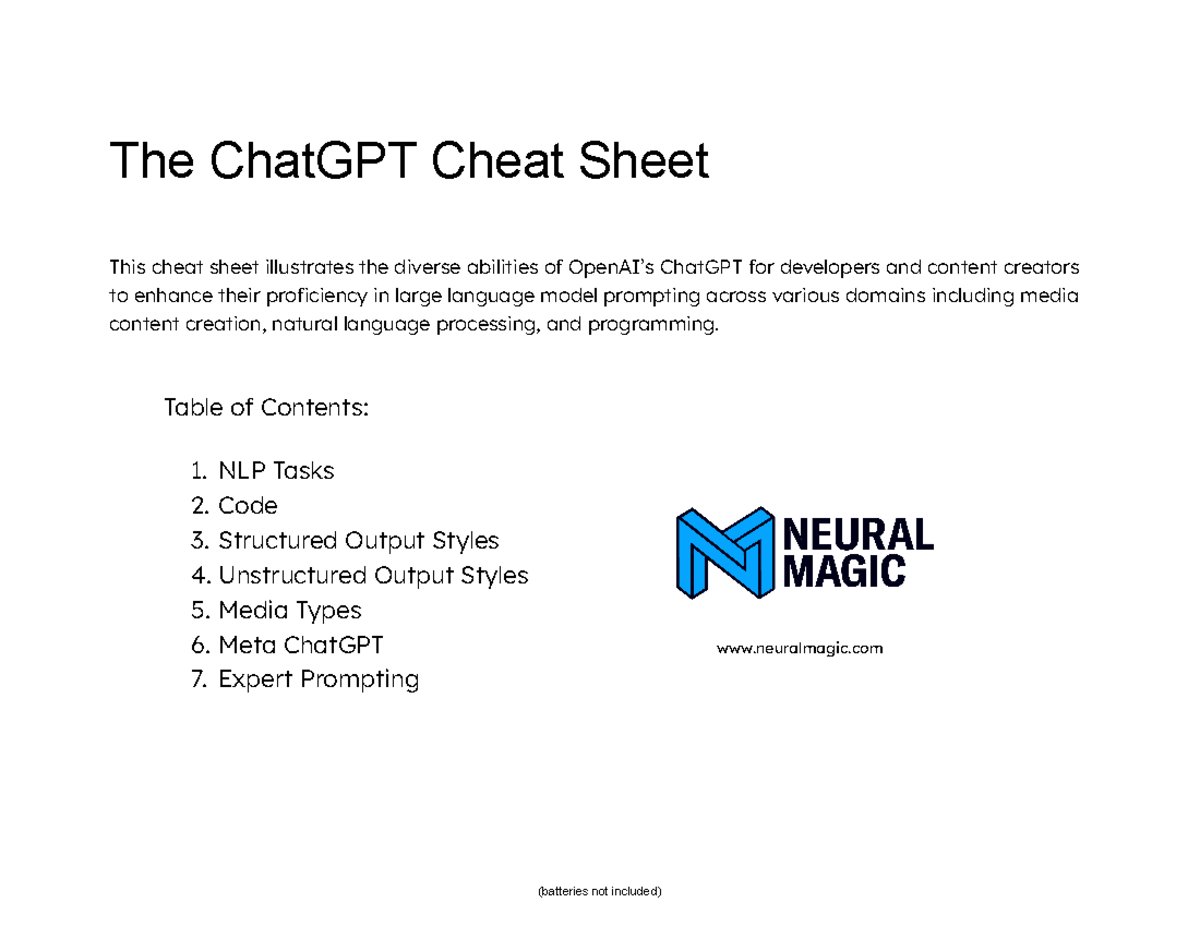 The ChatGPT Cheat Sheet

This cheat sheet illustrates the diverse abilities of OpenAI's ChatGPT for developers and content creators to enhance their proficiency in large language model prompting across various domains including media content creation, natural language processing, and programming.

Table of Contents:

1. NLP Tasks
2. Code
3. Structured Output Styles
4. Unstructured Output Styles
5. Media Types
6. Meta ChatGPT
7. Expert Prompting

NEURAL MAGIC

www.neuralmagic.com

(batteries not included)